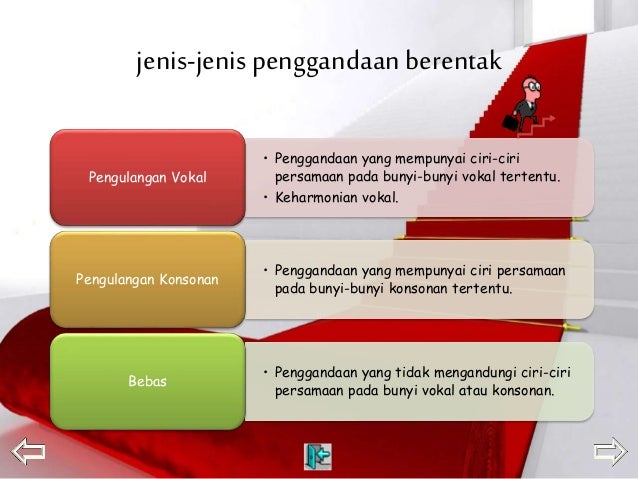 jenis-jenis penggandaan berentak

Pengulangan Vokal

• Penggandaan yang mempunyai ciri-ciri persamaan pada bunyi-bunyi vokal tertentu.
• Keharmonian vokal.

Pengulangan Konsonan

• Penggandaan yang mempunyai ciri persamaan pada bunyi-bunyi konsonan tertentu.

Bebas

• Penggandaan yang tidak mengandungi ciri-ciri persamaan pada bunyi vokal atau konsonan.